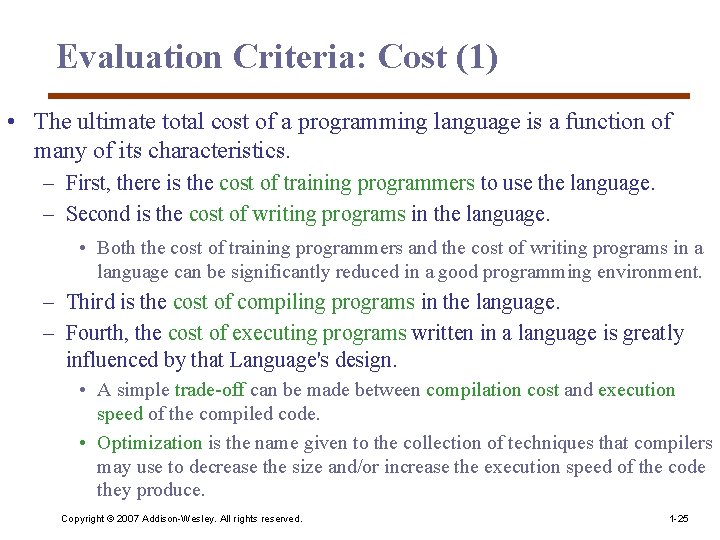 Evaluation Criteria: Cost (1)

• The ultimate total cost of a programming language is a function of many of its characteristics.

– First, there is the cost of training programmers to use the language.

– Second is the cost of writing programs in the language.

• Both the cost of training programmers and the cost of writing programs in a language can be significantly reduced in a good programming environment.

– Third is the cost of compiling programs in the language.

– Fourth, the cost of executing programs written in a language is greatly influenced by that Language's design.

• A simple trade-off can be made between compilation cost and execution speed of the compiled code.

• Optimization is the name given to the collection of techniques that compilers may use to decrease the size and/or increase the execution speed of the code they produce.

Copyright © 2007 Addison-Wesley. All rights reserved.

1-25